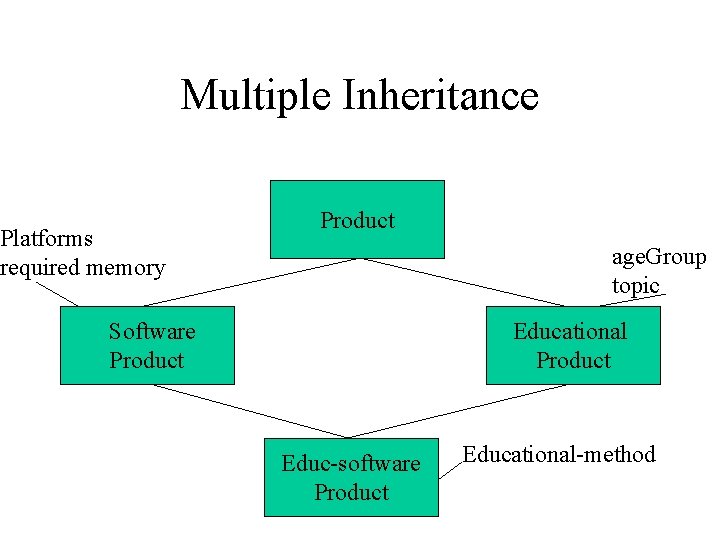 Multiple Inheritance

Product

Platforms
required memory

ageGroup
topic

Software
Product

Educational
Product

Educ-software
Product

Educational-method